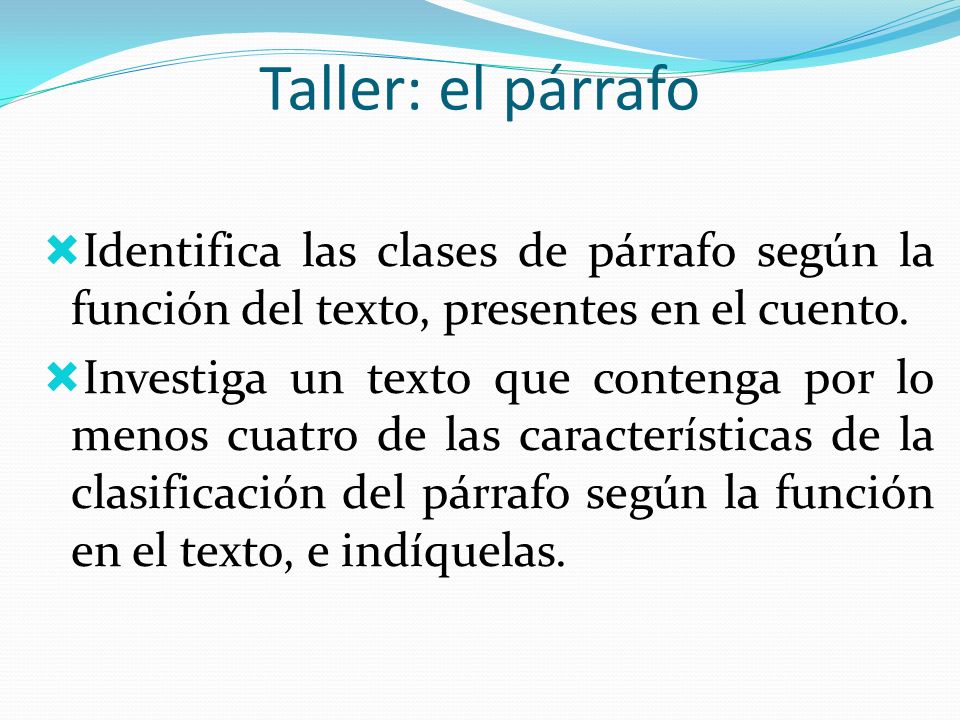 Taller: el párrafo

Identifica las clases de párrafo según la función del texto, presentes en el cuento.

Investiga un texto que contenga por lo menos cuatro de las características de la clasificación del párrafo según la función en el texto, e indíquelas.